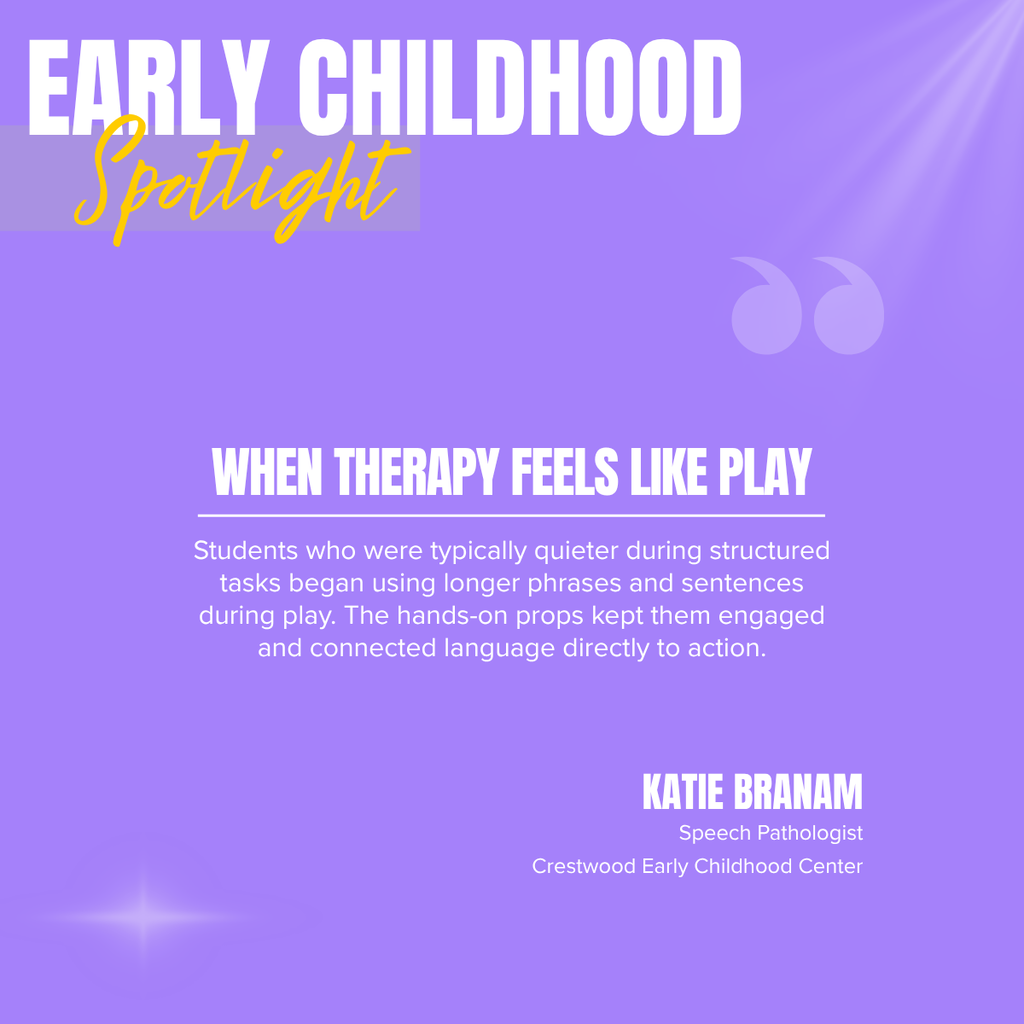 EARLY CHILDHOOD
Spotlight

WHEN THERAPY FEELS LIKE PLAY

Students who were typically quieter during structured tasks began using longer phrases and sentences during play. The hands-on props kept them engaged and connected language directly to action.

KATIE BRANAM
Speech Pathologist
Crestwood Early Childhood Center